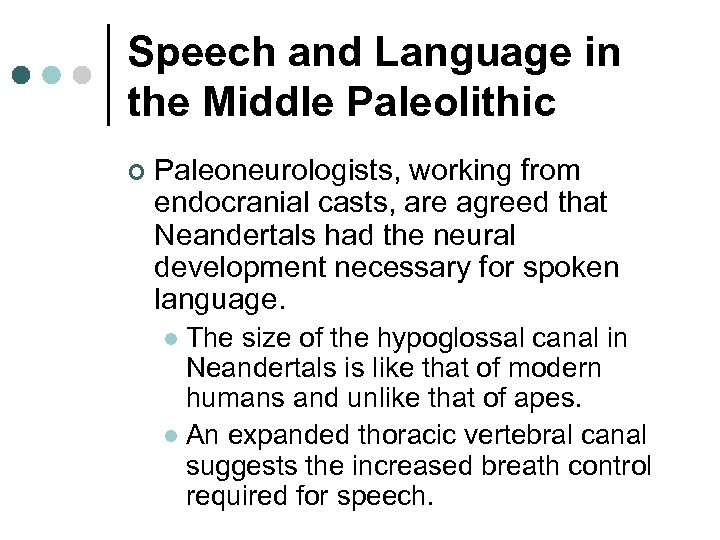 Speech and Language in the Middle Paleolithic

Paleoneurologists, working from endocranial casts, are agreed that Neandertals had the neural development necessary for spoken language.

The size of the hypoglossal canal in Neandertals is like that of modern humans and unlike that of apes.

An expanded thoracic vertebral canal suggests the increased breath control required for speech.